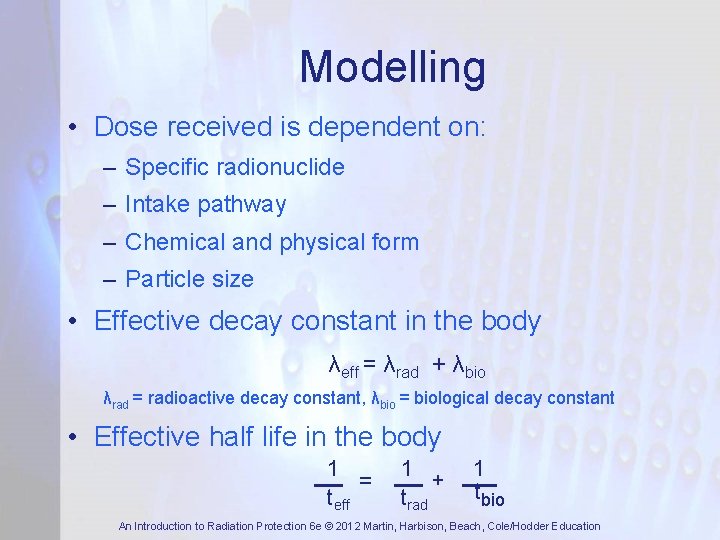 Modelling

• Dose received is dependent on:
 – Specific radionuclide
 – Intake pathway
 – Chemical and physical form
 – Particle size

• Effective decay constant in the body

$\lambda_{eff} = \lambda_{rad} + \lambda_{bio}$

$\lambda_{rad}$ = radioactive decay constant, $\lambda_{bio}$ = biological decay constant

• Effective half life in the body

$\frac{1}{t_{eff}} = \frac{1}{t_{rad}} + \frac{1}{t_{bio}}$

An Introduction to Radiation Protection 6e © 2012 Martin, Harbison, Beach, Cole/Hodder Education